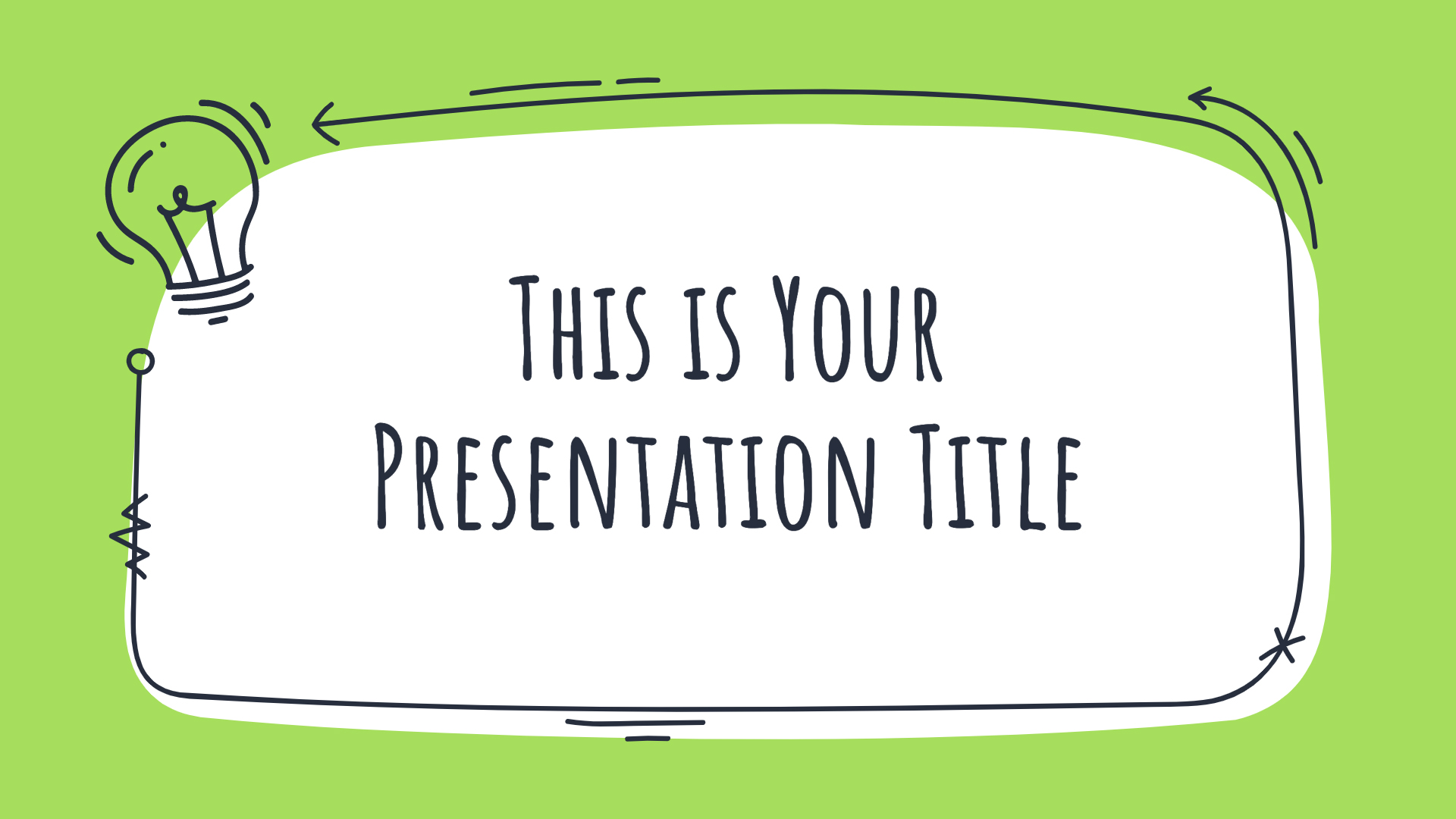 This is Your Presentation Title